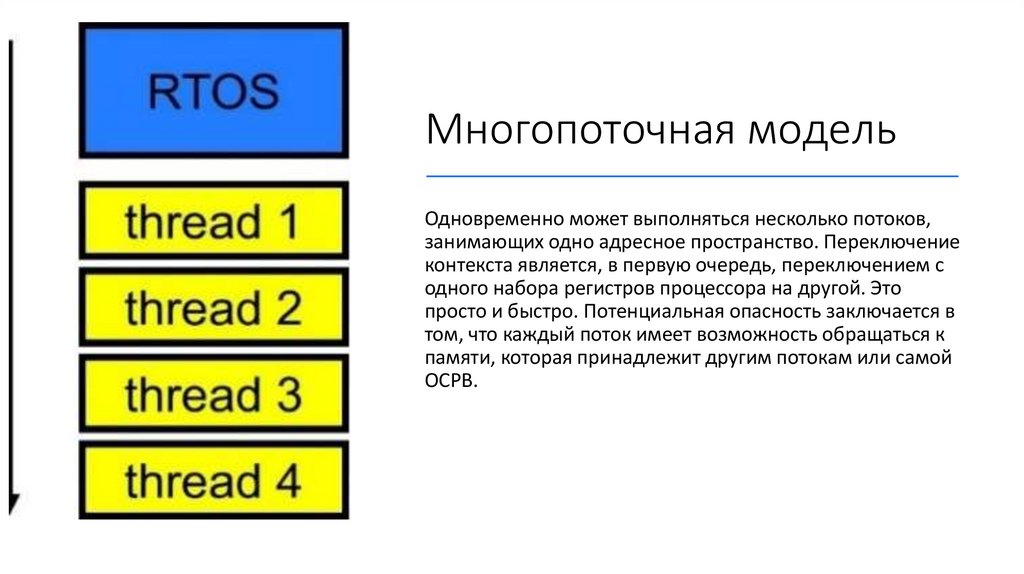 RTOS

thread 1

thread 2

thread 3

thread 4

Многопоточная модель

Одновременно может выполняться несколько потоков, занимающих одно адресное пространство. Переключение контекста является, в первую очередь, переключением с одного набора регистров процессора на другой. Это просто и быстро. Потенциальная опасность заключается в том, что каждый поток имеет возможность обращаться к памяти, которая принадлежит другим потокам или самой ОСРВ.